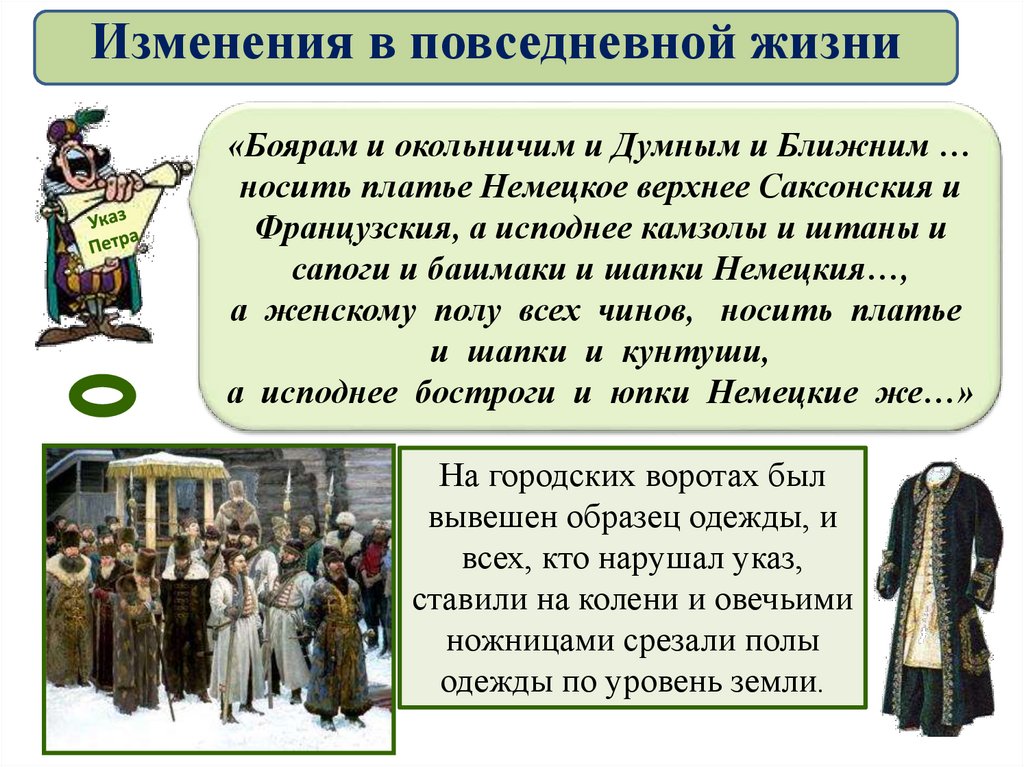 Изменения в повседневной жизни

Указ Петра

«Боярам и окольничим и Думным и Ближним … носить платье Немецкое верхнее Саксонския и Французския, а исподнее камзолы и штаны и сапоги и башмаки и шапки Немецкия…, а женскому полу всех чинов, носить платье и шапки и кунтуши, а исподнее бостроги и юпки Немецкие же…»

На городских воротах был вывешен образец одежды, и всех, кто нарушал указ, ставили на колени и овечьими ножницами срезали полы одежды по уровень земли.